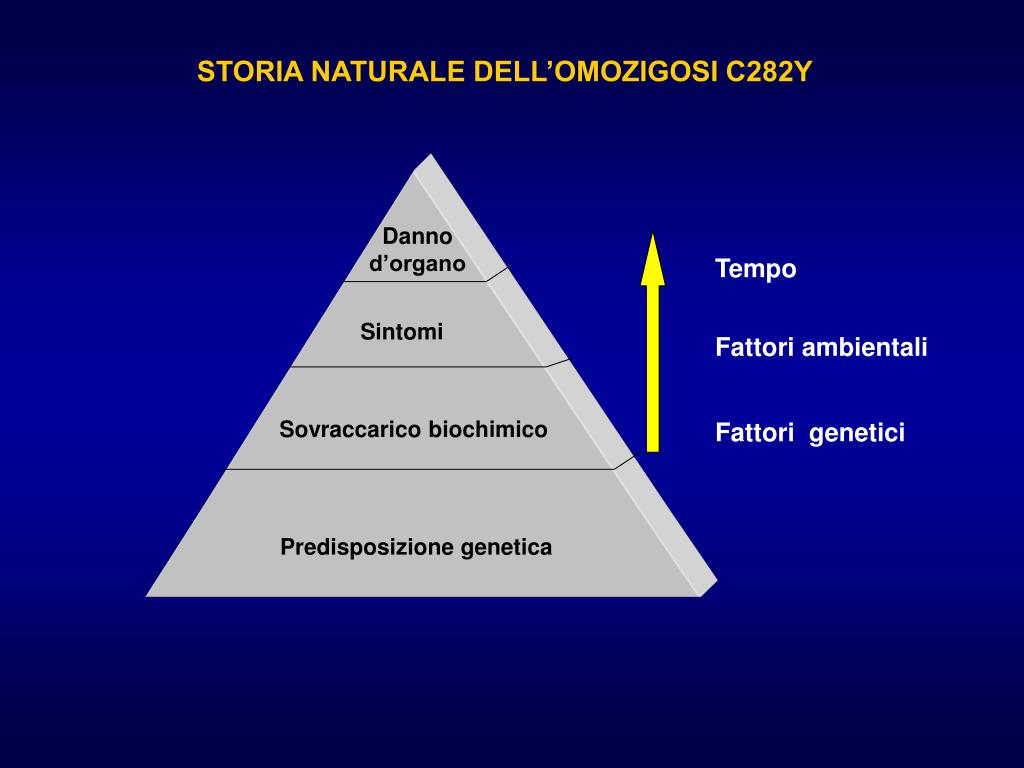 STORIA NATURALE DELL’OMOZIGOSI C282Y

Danno d’organo

Sintomi

Sovraccarico biochimico

Predisposizione genetica

Tempo

Fattori ambientali

Fattori genetici